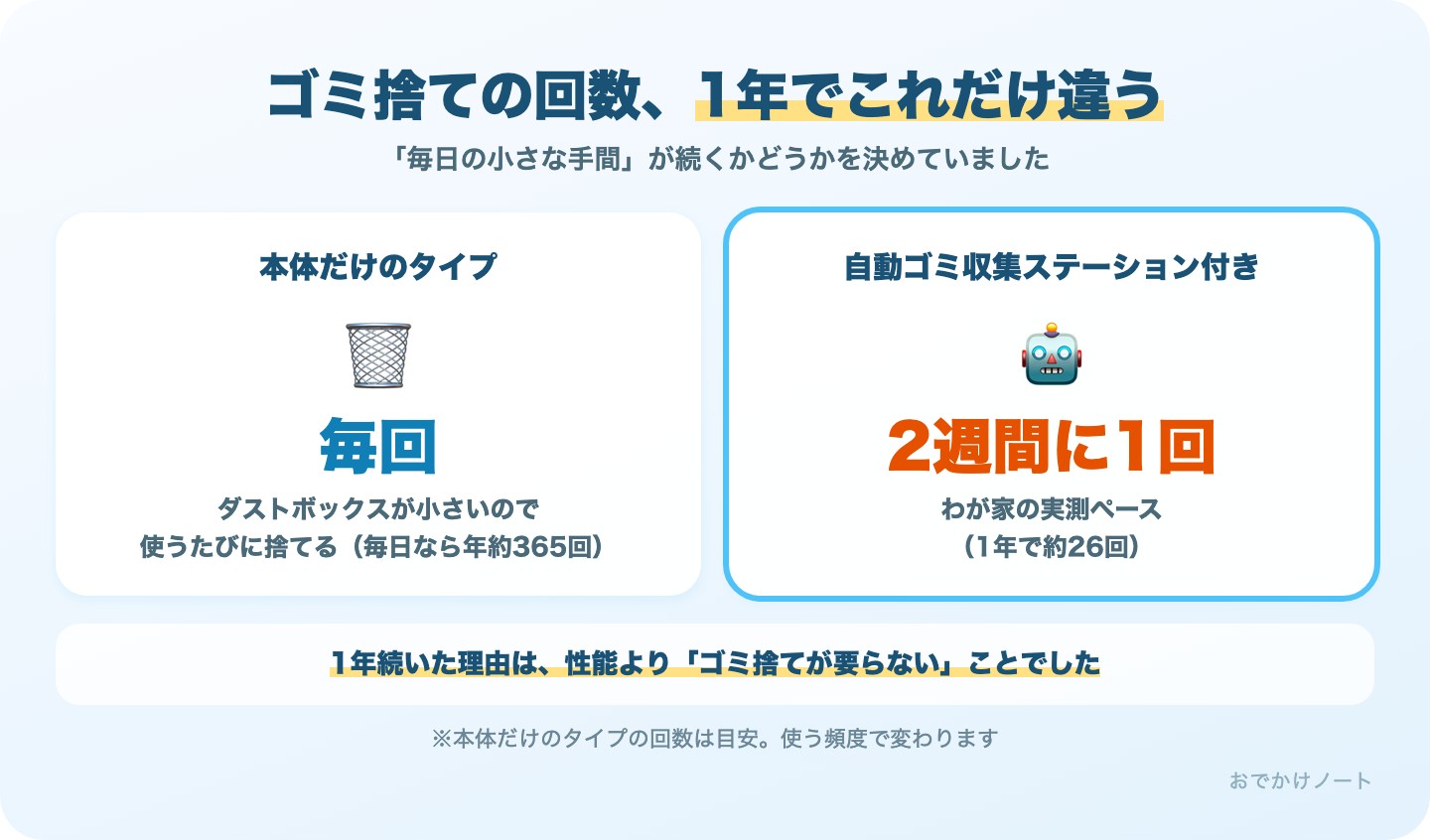 ゴミ捨ての回数、1年でこれだけ違う

「毎日の小さな手間」が続くかどうかを決めていました

本体だけのタイプ

毎回

ダストボックスが小さいので
使うたびに捨てる（毎日なら年約365回）

自動ゴミ収集ステーション付き

2週間に1回

わが家の実測ペース
（1年で約26回）

1年続いた理由は、性能より「ゴミ捨てが要らない」ことでした

※本体だけのタイプの回数は目安。使う頻度で変わります

おでかけノート